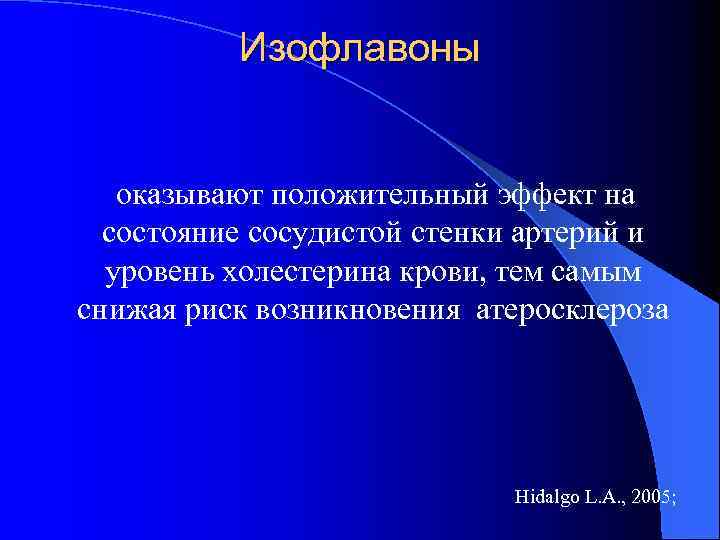 Изофлавоны

оказывают положительный эффект на состояние сосудистой стенки артерий и уровень холестерина крови, тем самым снижая риск возникновения атеросклероза

Hidalgo L.A., 2005;